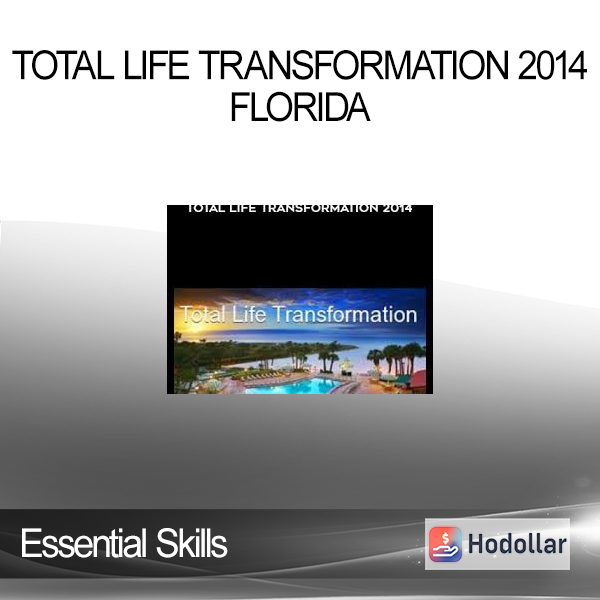 TOTAL LIFE TRANSFORMATION 2014 FLORIDA

TOTAL LIFE TRANSFORMATION 2014

Total Life Transformation

Essential Skills

Hodollar